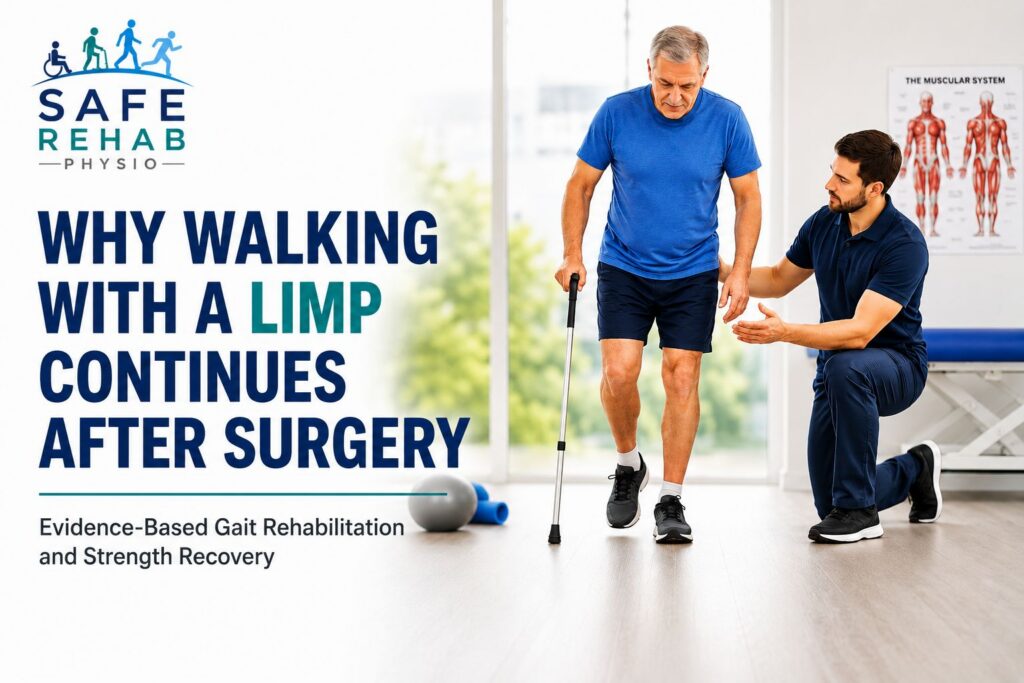 SAFE
REHAB
PHYSIO

WHY WALKING WITH A LIMP CONTINUES AFTER SURGERY

Evidence-Based Gait Rehabilitation and Strength Recovery

THE MUSCULAR SYSTEM